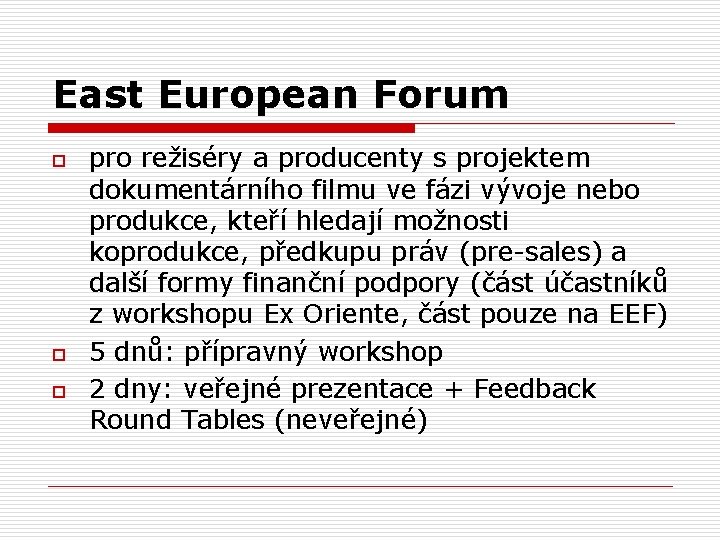 East European Forum

pro režiséry a producenty s projektem dokumentárního filmu ve fázi vývoje nebo produkce, kteří hledají možnosti koprodukce, předkupu práv (pre-sales) a další formy finanční podpory (část účastníků z workshopu Ex Oriente, část pouze na EEF)

5 dnů: přípravný workshop

2 dny: veřejné prezentace + Feedback Round Tables (neveřejné)